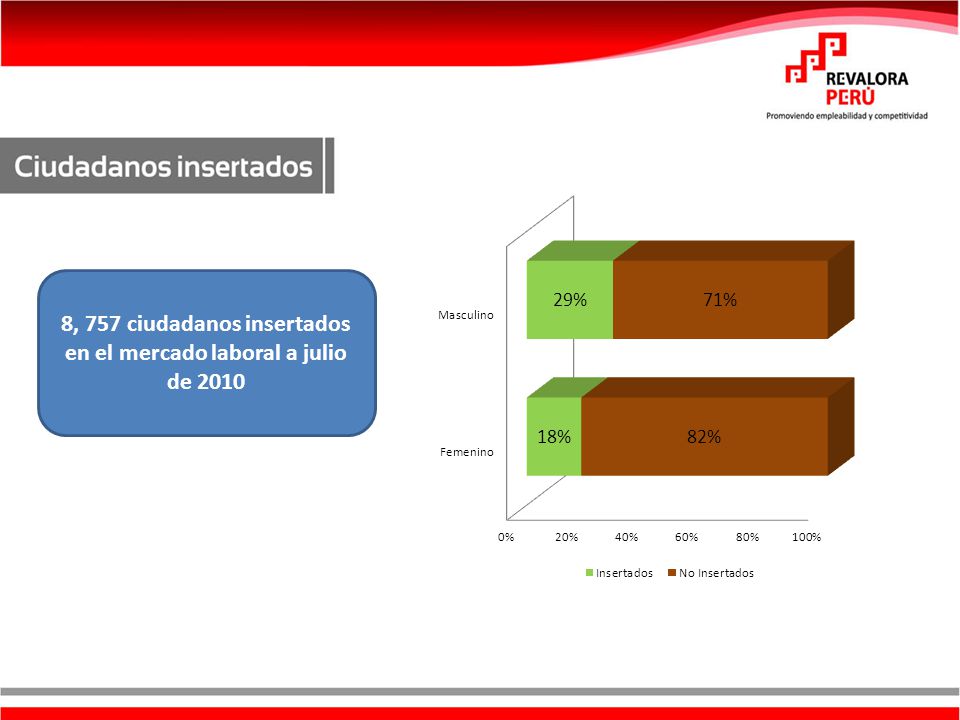 REVALORA PERÚ
Promoviendo empleabilidad y competitividad

Ciudadanos insertados

8, 757 ciudadanos insertados en el mercado laboral a julio de 2010

Masculino
29%
71%

Femenino
18%
82%

0% 20% 40% 60% 80% 100%

Insertados No Insertados